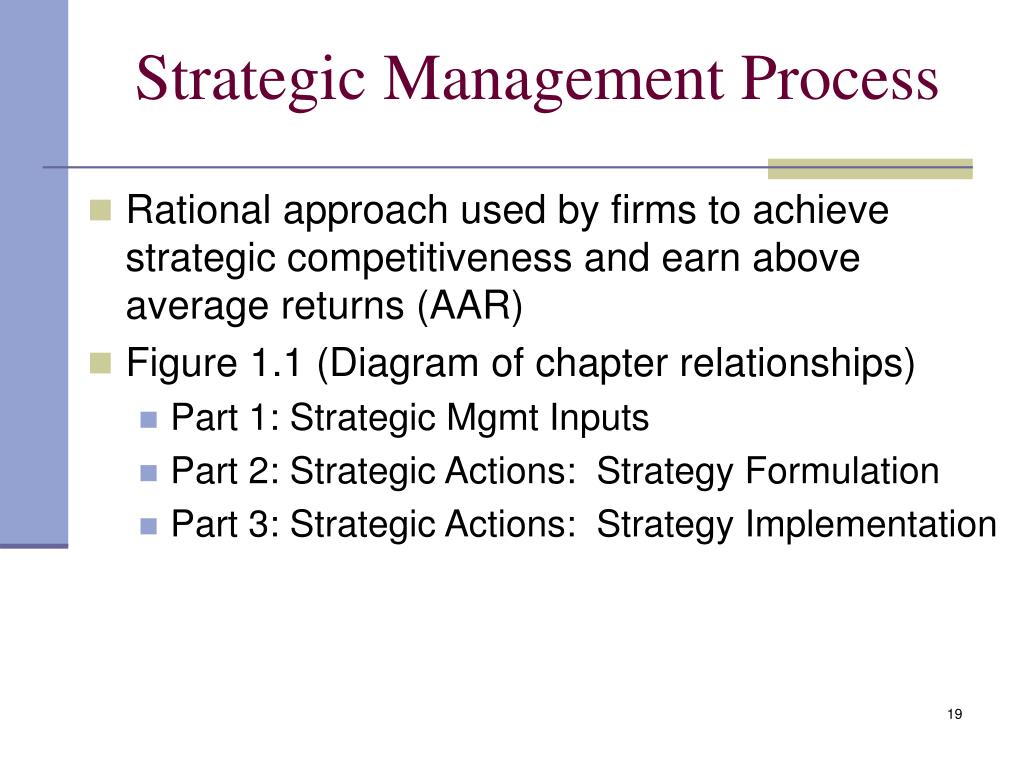 Strategic Management Process

Rational approach used by firms to achieve strategic competitiveness and earn above average returns (AAR)

Figure 1.1 (Diagram of chapter relationships)

Part 1: Strategic Mgmt Inputs

Part 2: Strategic Actions: Strategy Formulation

Part 3: Strategic Actions: Strategy Implementation

19